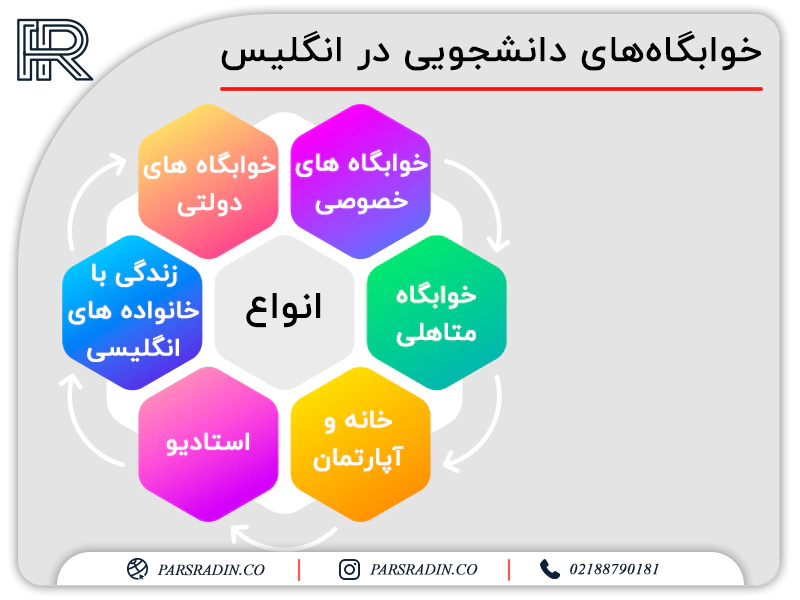 خوابگاه‌های دانشجویی در انگلیس

انواع

خوابگاه های خصوصی

خوابگاه متاهلی

خانه و آپارتمان

استادیو

زندگی با خانواده های انگلیسی

خوابگاه های دولتی

PARSRADIN.CO | PARSRADIN.CO | 02188790181